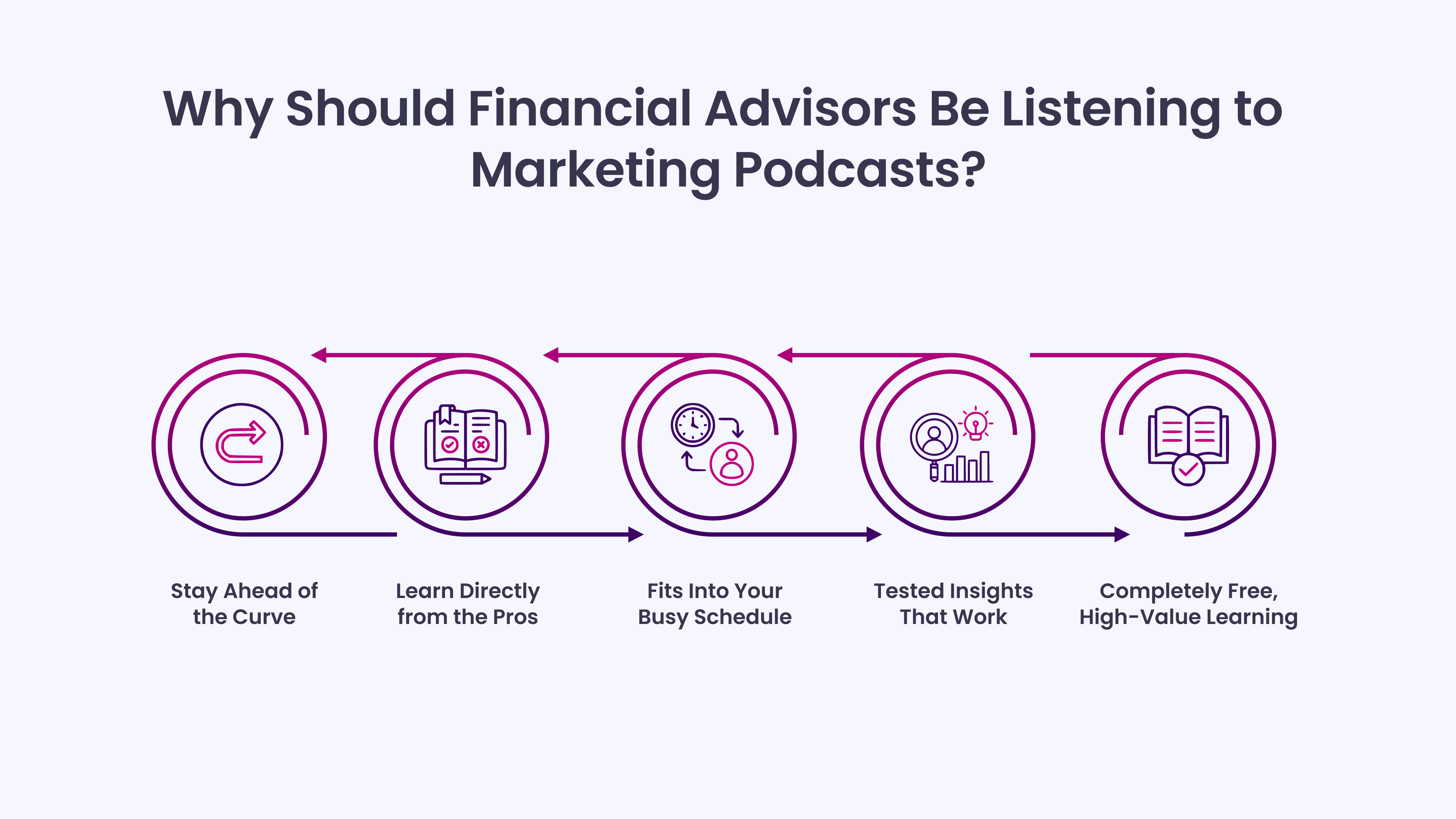 Why Should Financial Advisors Be Listening to Marketing Podcasts?

Stay Ahead of the Curve

Learn Directly from the Pros

Fits Into Your Busy Schedule

Tested Insights That Work

Completely Free, High-Value Learning